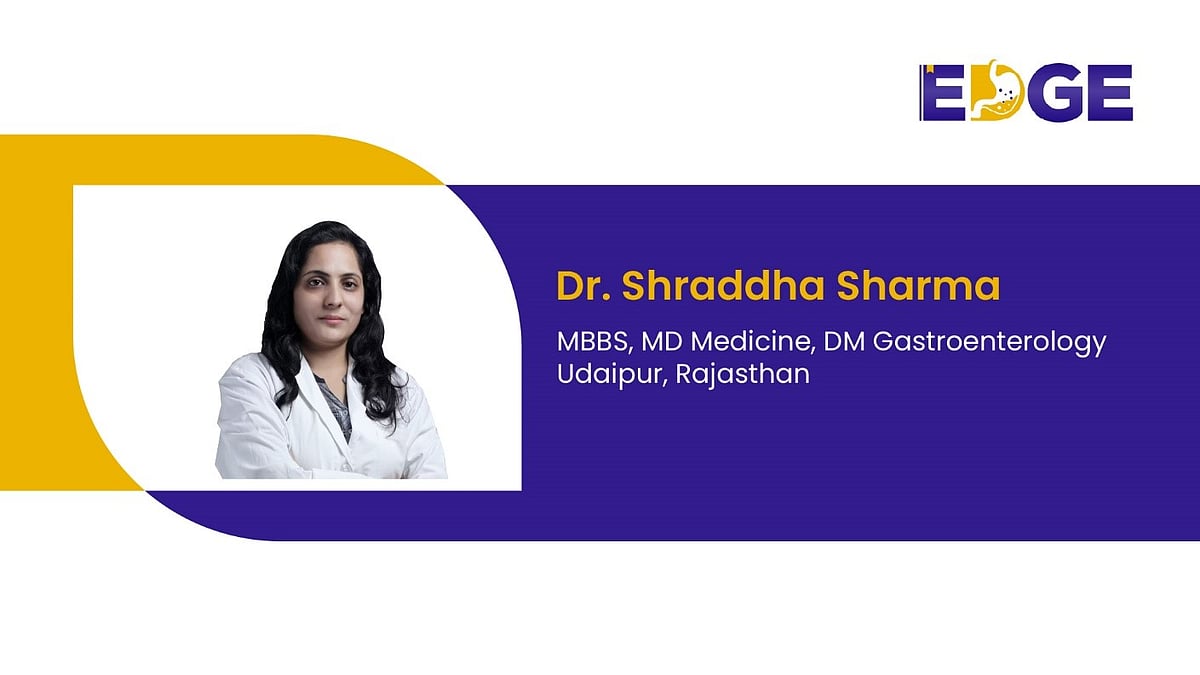 EDGE

Dr. Shraddha Sharma

MBBS, MD Medicine, DM Gastroenterology
Udaipur, Rajasthan